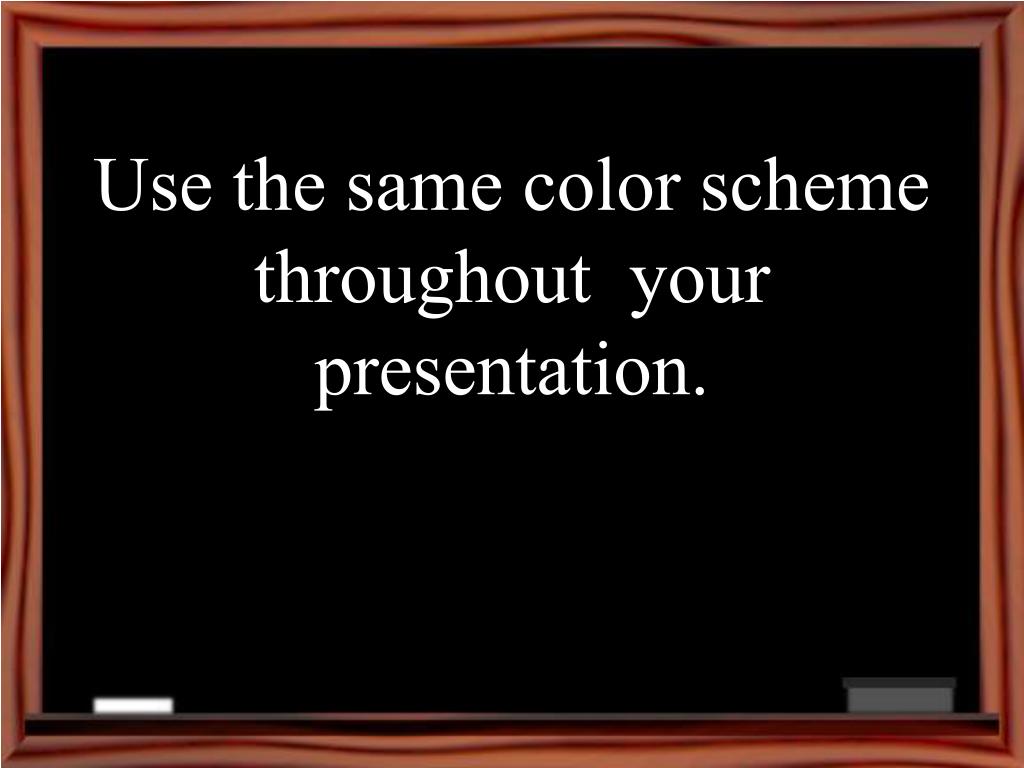 Use the same color scheme throughout your presentation.